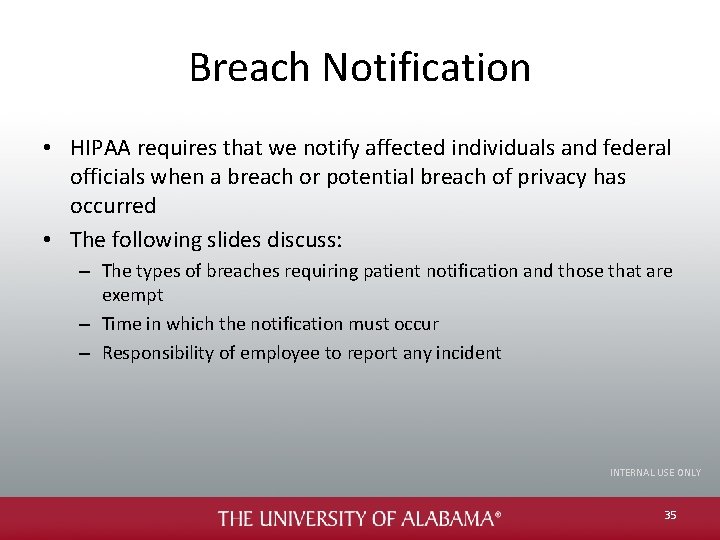 Breach Notification

• HIPAA requires that we notify affected individuals and federal officials when a breach or potential breach of privacy has occurred

• The following slides discuss:
– The types of breaches requiring patient notification and those that are exempt
– Time in which the notification must occur
– Responsibility of employee to report any incident

INTERNAL USE ONLY

THE UNIVERSITY OF ALABAMA®

35